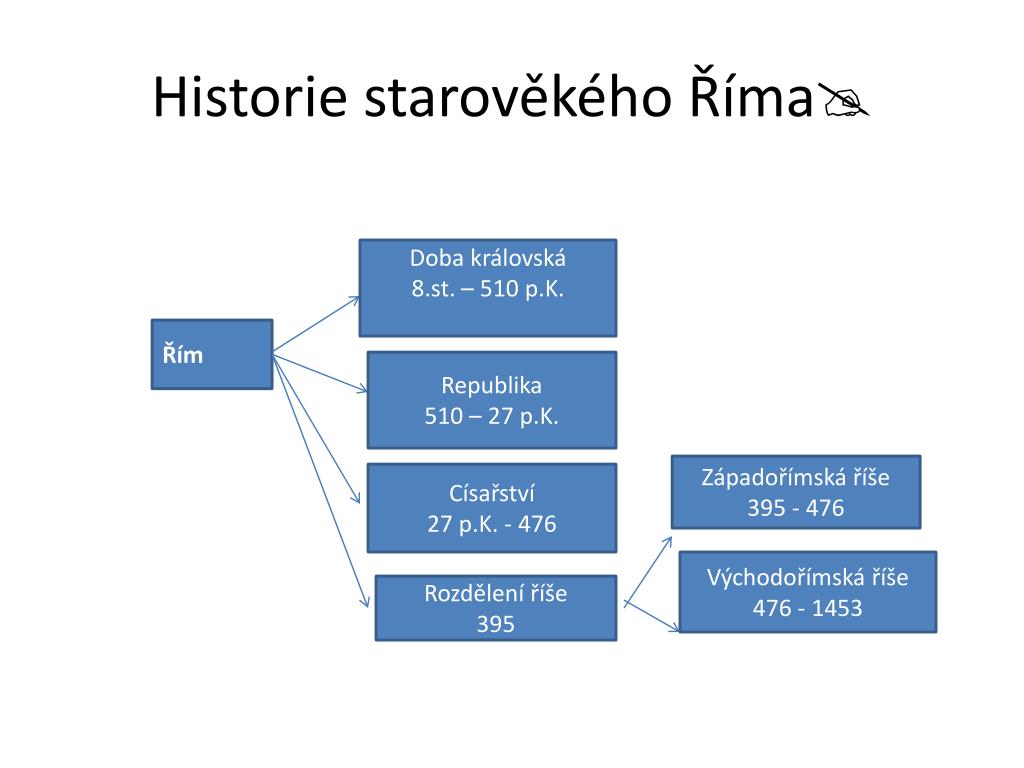 Historie starověkého Říma

Řím

Doba královská
8.st. – 510 p.K.

Republika
510 – 27 p.K.

Císařství
27 p.K. - 476

Rozdělení říše
395

Západořímská říše
395 - 476

Východořímská říše
476 - 1453